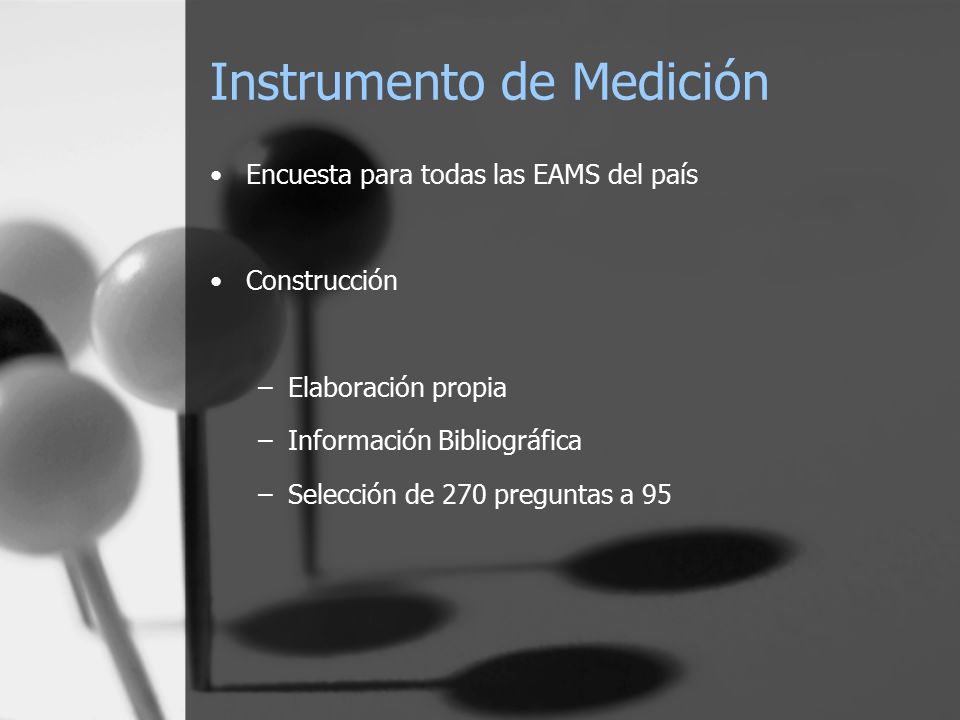 Instrumento de Medición

• Encuesta para todas las EAMS del país

• Construcción

– Elaboración propia
– Información Bibliográfica
– Selección de 270 preguntas a 95